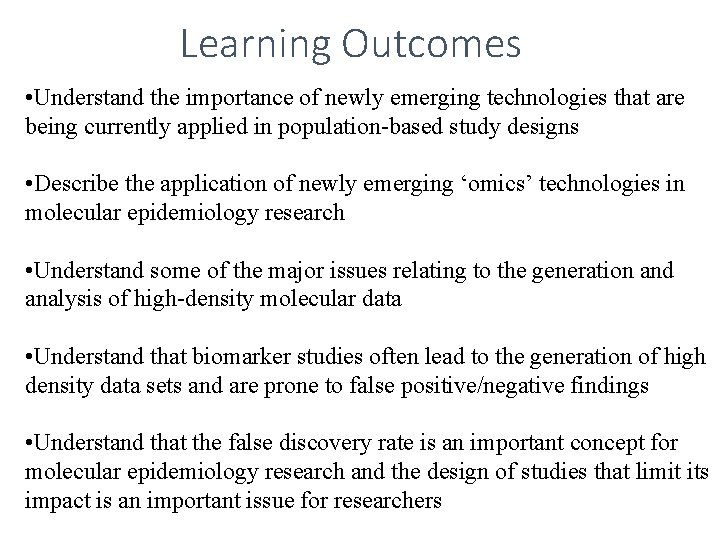 Learning Outcomes

•Understand the importance of newly emerging technologies that are being currently applied in population-based study designs

•Describe the application of newly emerging ‘omics’ technologies in molecular epidemiology research

•Understand some of the major issues relating to the generation and analysis of high-density molecular data

•Understand that biomarker studies often lead to the generation of high density data sets and are prone to false positive/negative findings

•Understand that the false discovery rate is an important concept for molecular epidemiology research and the design of studies that limit its impact is an important issue for researchers